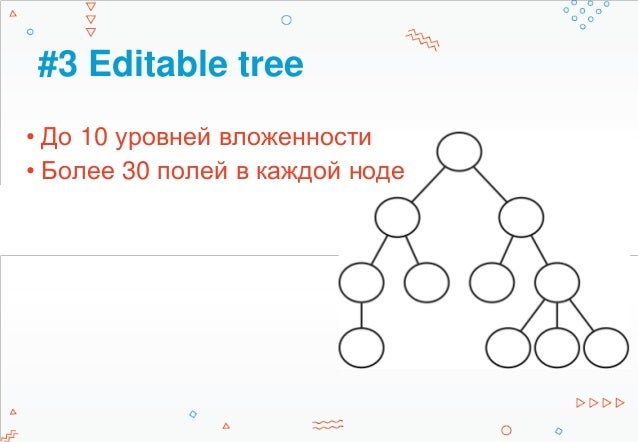 #3 Editable tree

• До 10 уровней вложенности
• Более 30 полей в каждой ноде